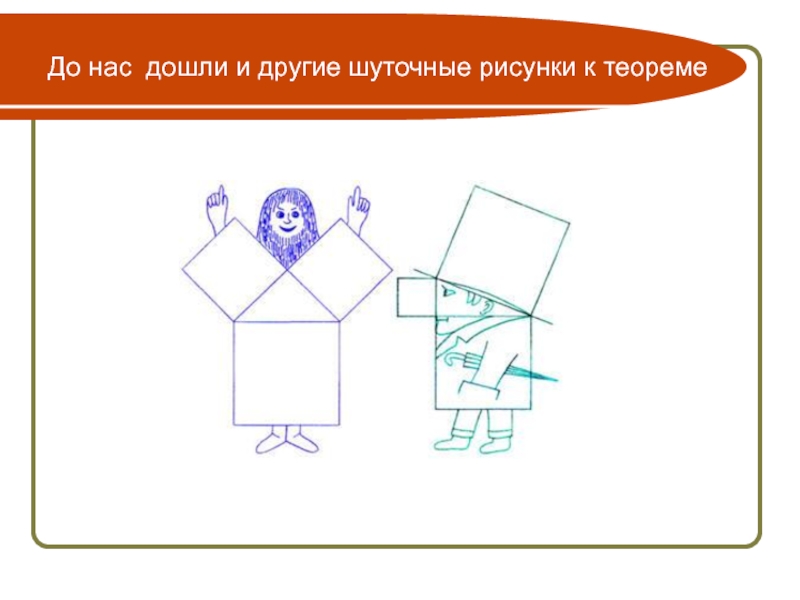 До нас дошли и другие шуточные рисунки к теореме